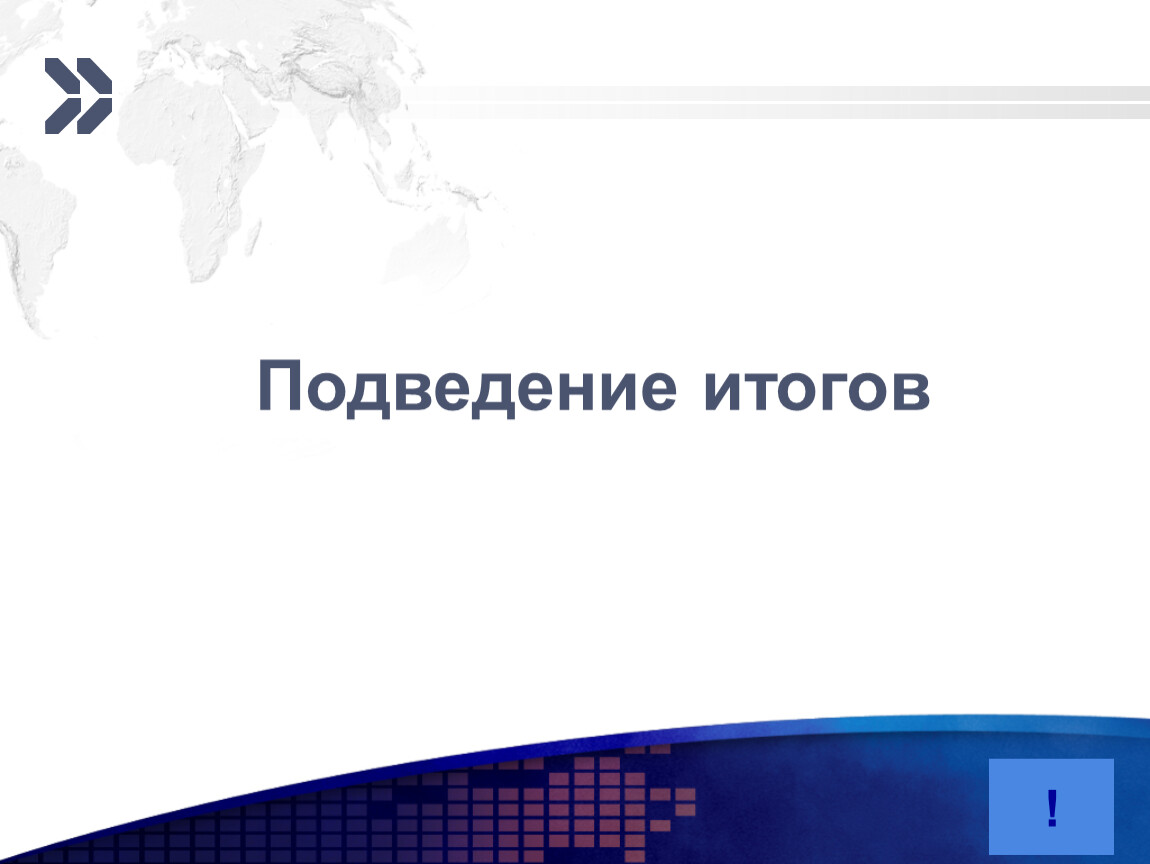 Подведение итогов

!